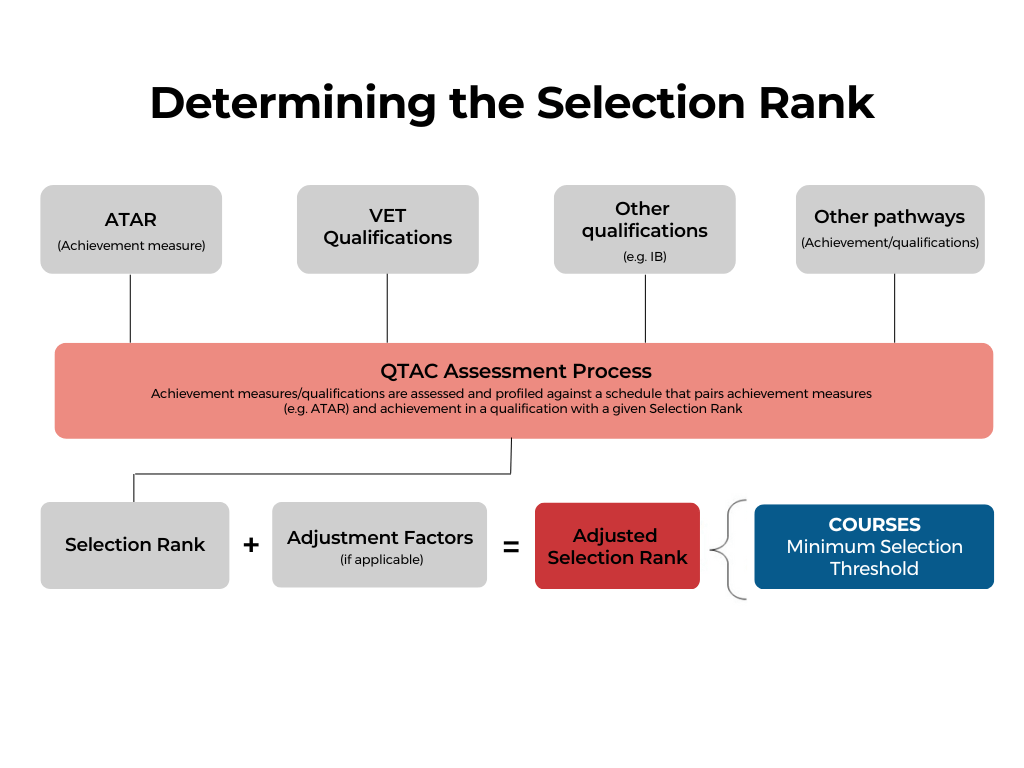 Determining the Selection Rank

ATAR
(Achievement measure)

VET Qualifications

Other qualifications
(e.g. IB)

Other pathways
(Achievement/qualifications)

QTAC Assessment Process
Achievement measures/qualifications are assessed and profiled against a schedule that pairs achievement measures (e.g. ATAR) and achievement in a qualification with a given Selection Rank

Selection Rank + Adjustment Factors (if applicable) = Adjusted Selection Rank

COURSES
Minimum Selection Threshold